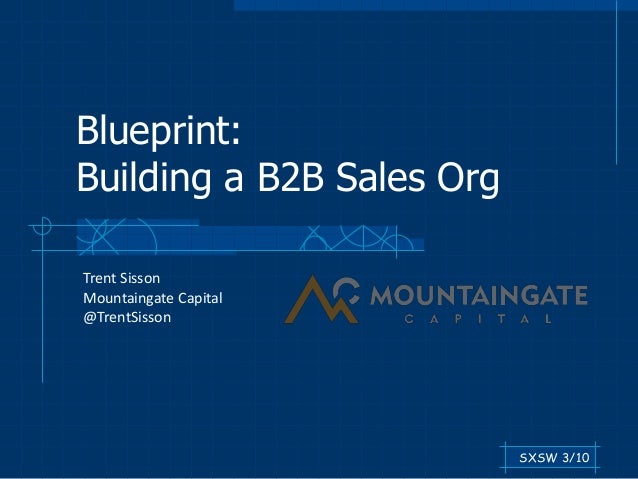 Blueprint:
Building a B2B Sales Org

Trent Sisson
Mountaingate Capital
@TrentSisson

MOUNTAINGATE
CAPITAL

SXSW 3/10